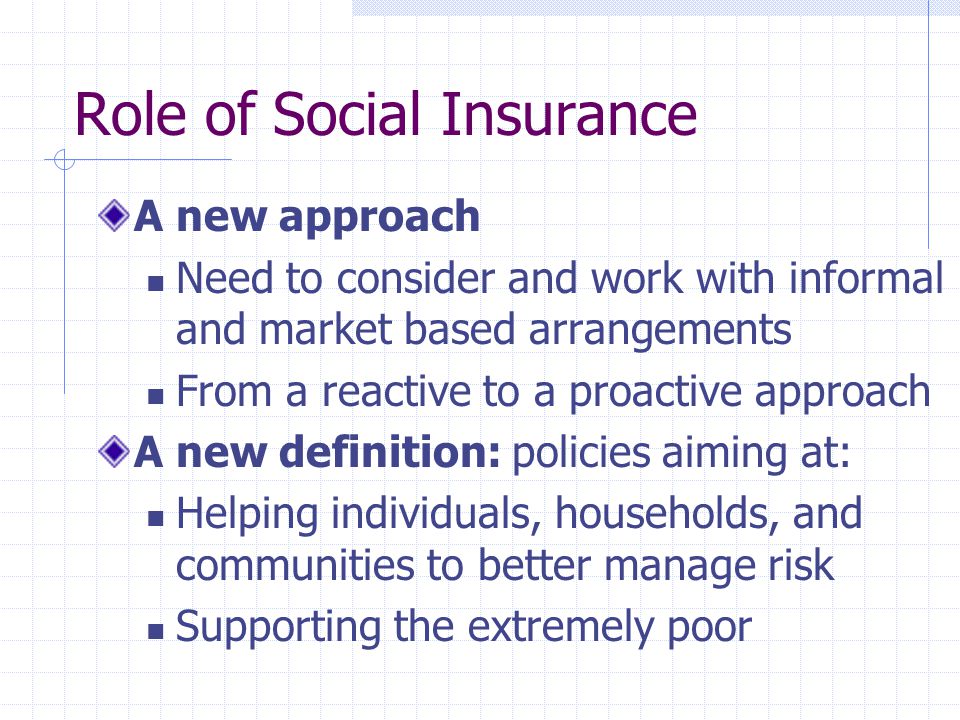 Role of Social Insurance

A new approach

Need to consider and work with informal and market based arrangements

From a reactive to a proactive approach

A new definition: policies aiming at:

Helping individuals, households, and communities to better manage risk

Supporting the extremely poor